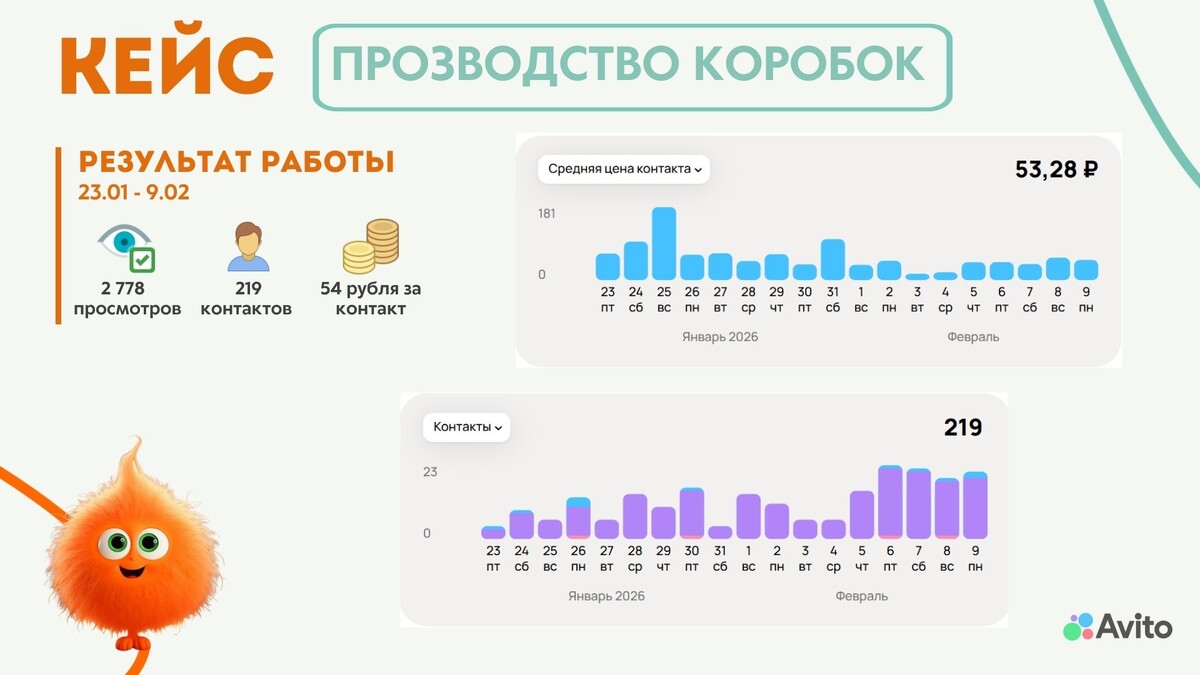 КЕЙС

ПРОЗВОДСТВО КОРОБОК

РЕЗУЛЬТАТ РАБОТЫ
23.01 - 9.02

2 778 просмотров

219 контактов

54 рубля за контакт

Средняя цена контакта

53,28 ₽

181

0

23 пт 24 сб 25 вс 26 пн 27 вт 28 ср 29 чт 30 пт 31 сб 1 вс 2 пн 3 вт 4 ср 5 чт 6 пт 7 сб 8 вс 9 пн

Январь 2026 Февраль

Контакты

219

23

0

23 пт 24 сб 25 вс 26 пн 27 вт 28 ср 29 чт 30 пт 31 сб 1 вс 2 пн 3 вт 4 ср 5 чт 6 пт 7 сб 8 вс 9 пн

Январь 2026 Февраль

Avito